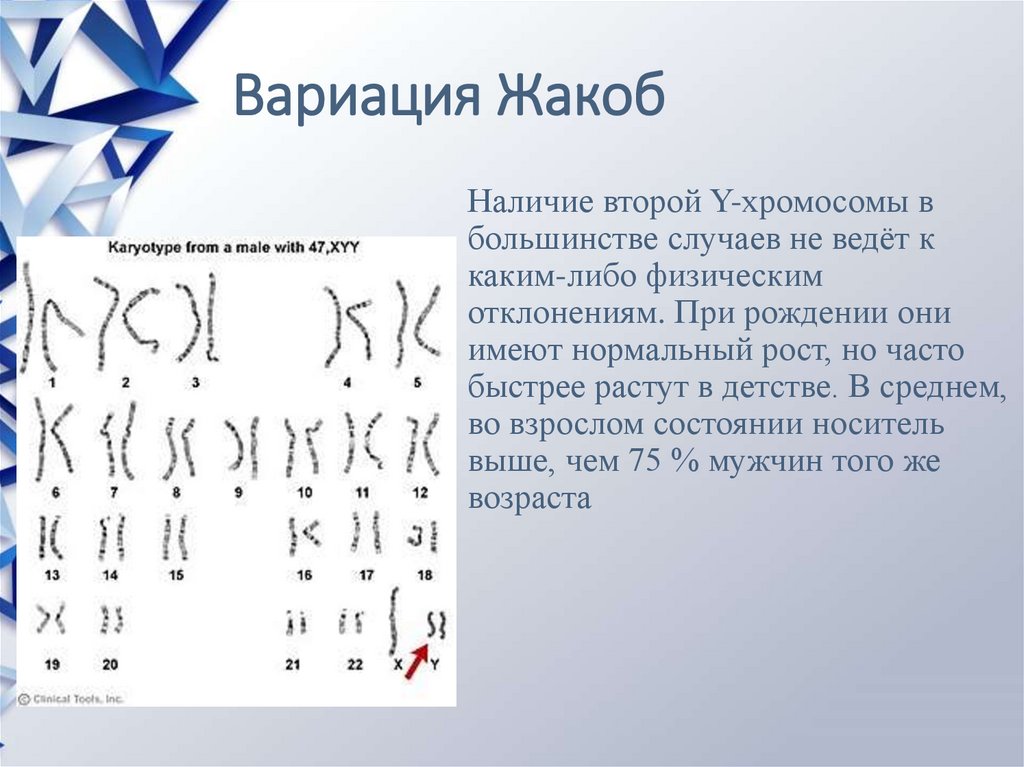 Вариация Жакоб

Karyotype from a male with 47,XYY

1 2 3 4 5
6 7 8 9 10 11 12
13 14 15 16 17 18
19 20 21 22 X Y

© Clinical Tools, Inc.

Наличие второй Y-хромосомы в большинстве случаев не ведёт к каким-либо физическим отклонениям. При рождении они имеют нормальный рост, но часто быстрее растут в детстве. В среднем, во взрослом состоянии носитель выше, чем 75 % мужчин того же возраста